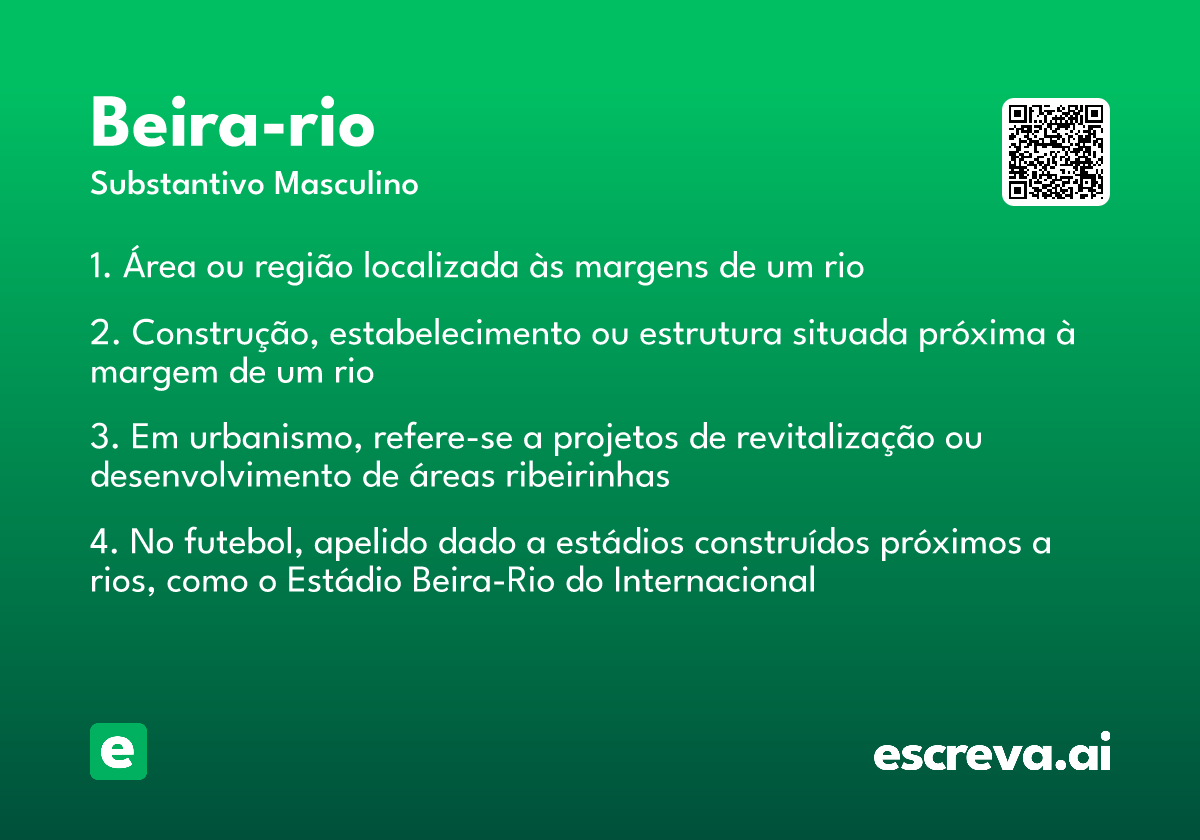 Beira-rio
Substantivo Masculino

1. Área ou região localizada às margens de um rio

2. Construção, estabelecimento ou estrutura situada próxima à margem de um rio

3. Em urbanismo, refere-se a projetos de revitalização ou desenvolvimento de áreas ribeirinhas

4. No futebol, apelido dado a estádios construídos próximos a rios, como o Estádio Beira-Rio do Internacional

e

escreva.ai